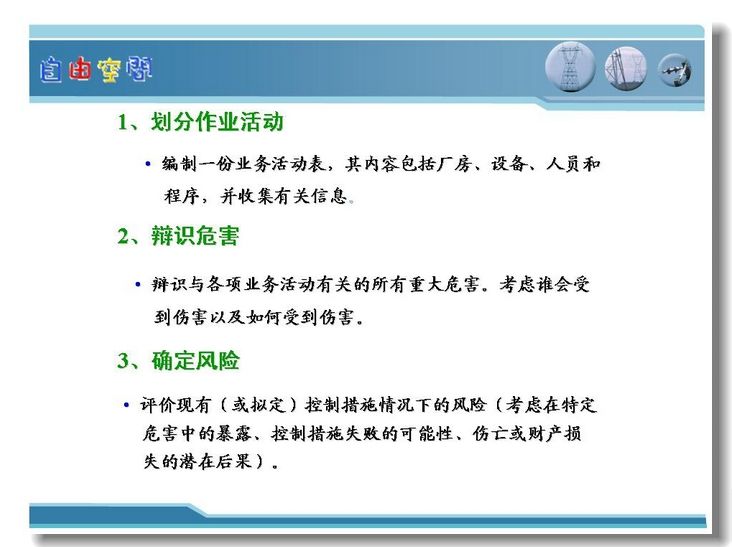 自由空间

1、划分作业活动

• 编制一份业务活动表，其内容包括厂房、设备、人员和程序，并收集有关信息。

2、辩识危害

• 辩识与各项业务活动有关的所有重大危害。考虑谁会受到伤害以及如何受到伤害。

3、确定风险

• 评价现有（或拟定）控制措施情况下的风险（考虑在特定危害中的暴露、控制措施失败的可能性、伤亡或财产损失的潜在后果）。